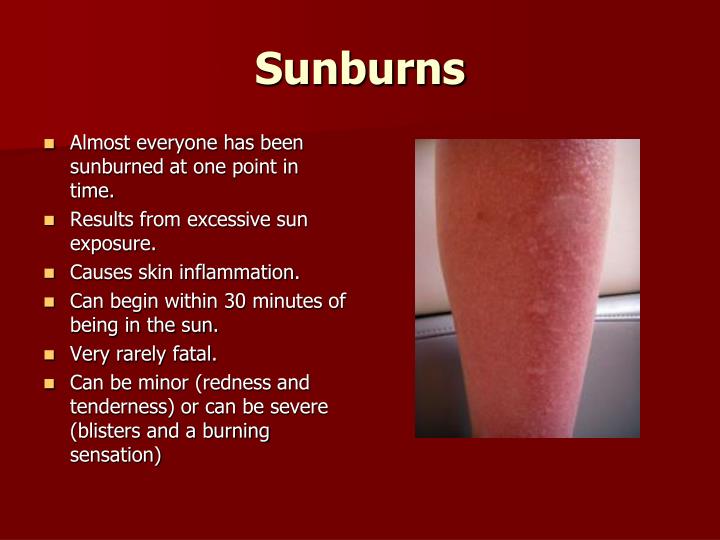 Sunburns

- Almost everyone has been sunburned at one point in time.
- Results from excessive sun exposure.
- Causes skin inflammation.
- Can begin within 30 minutes of being in the sun.
- Very rarely fatal.
- Can be minor (redness and tenderness) or can be severe (blisters and a burning sensation)